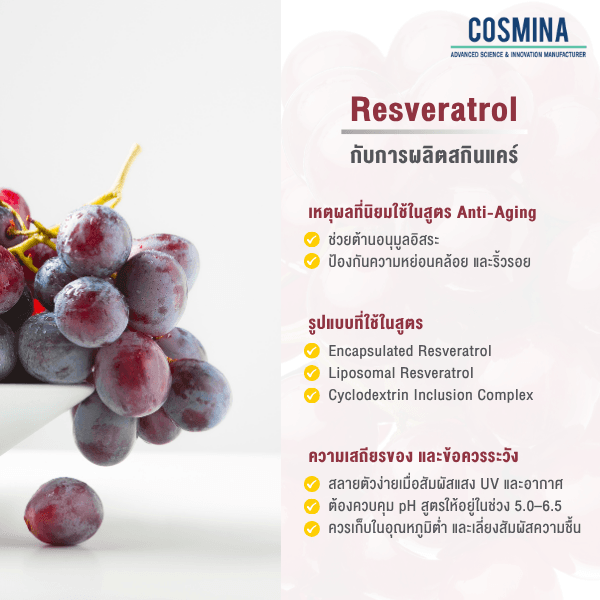 COSMINA
ADVANCED SCIENCE & INNOVATION MANUFACTURER

Resveratrol
กับการผลิตสกินแคร์

เหตุผลที่นิยมใช้ในสูตร Anti-Aging
ช่วยต้านอนุมูลอิสระ
ป้องกันความหย่อนคล้อย และริ้วรอย

รูปแบบที่ใช้ในสูตร
Encapsulated Resveratrol
Liposomal Resveratrol
Cyclodextrin Inclusion Complex

ความเสถียรของ และข้อควรระวัง
สลายตัวง่ายเมื่อสัมผัสแสง UV และอากาศ
ต้องควบคุม pH สูตรให้อยู่ในช่วง 5.0–6.5
ควรเก็บในอุณหภูมิต่ำ และเลี่ยงสัมผัสความชื้น